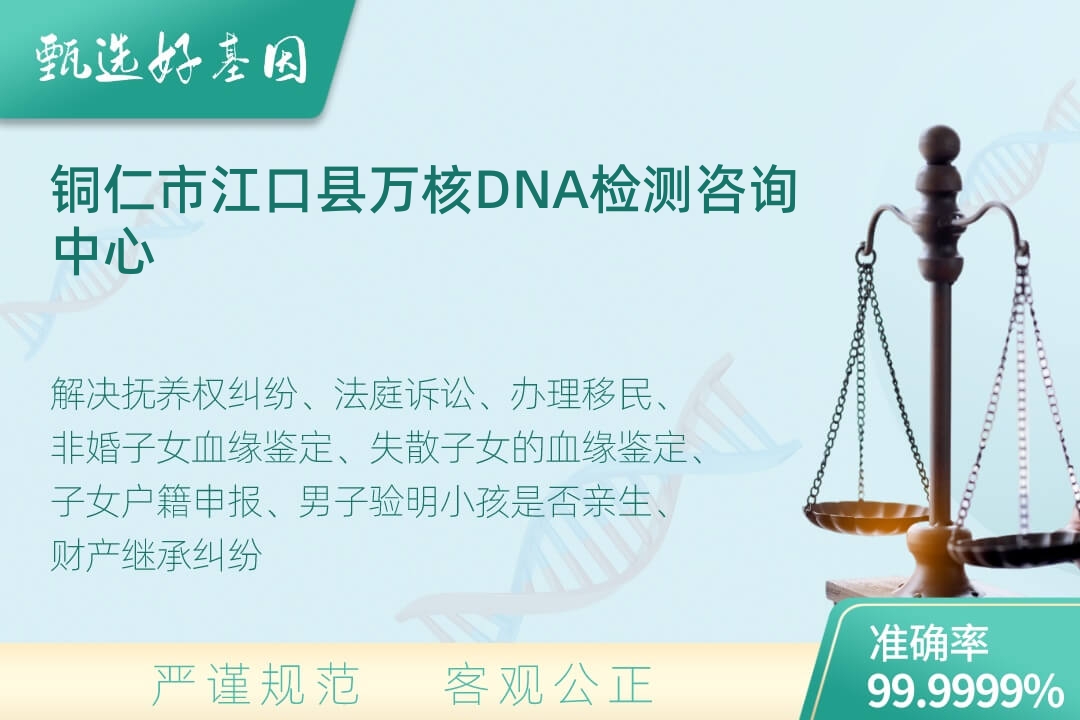 甄选好基因

铜仁市江口县万核DNA检测咨询中心

解决抚养权纠纷、法庭诉讼、办理移民、非婚子女血缘鉴定、失散子女的血缘鉴定、子女户籍申报、男子验明小孩是否亲生、财产继承纠纷

严谨规范　客观公正

准确率
99.9999%